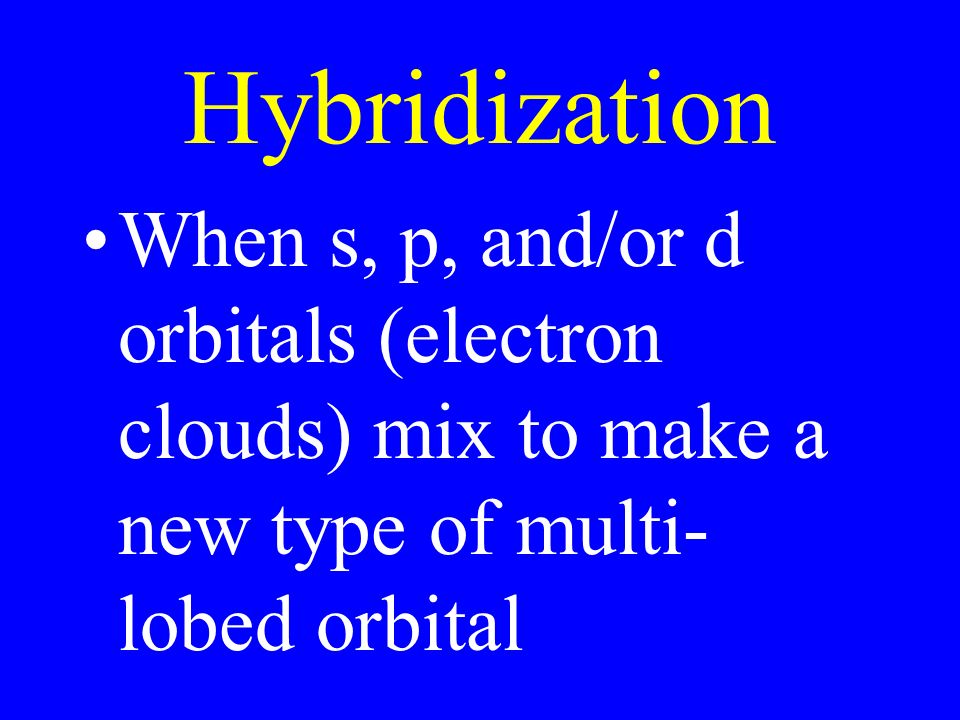 Hybridization

• When s, p, and/or d orbitals (electron clouds) mix to make a new type of multi-lobed orbital